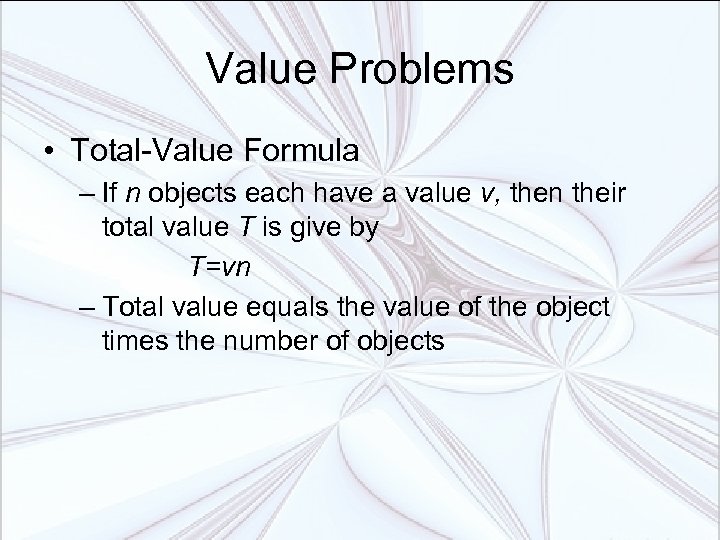 Value Problems

• Total-Value Formula

– If $n$ objects each have a value $v$, then their total value $T$ is give by

$T=vn$

– Total value equals the value of the object times the number of objects